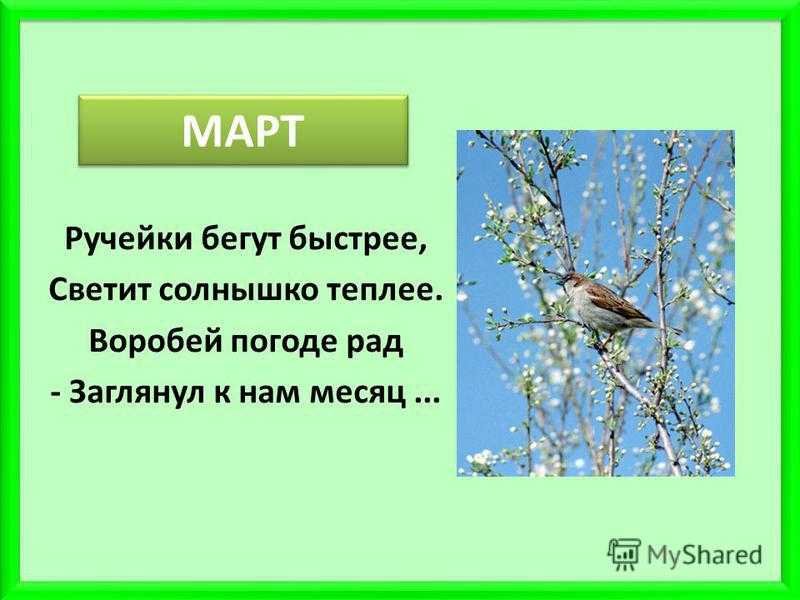 МАРТ

Ручейки бегут быстрее,
Светит солнышко теплее.
Воробей погоде рад
- Заглянул к нам месяц ...

MyShared